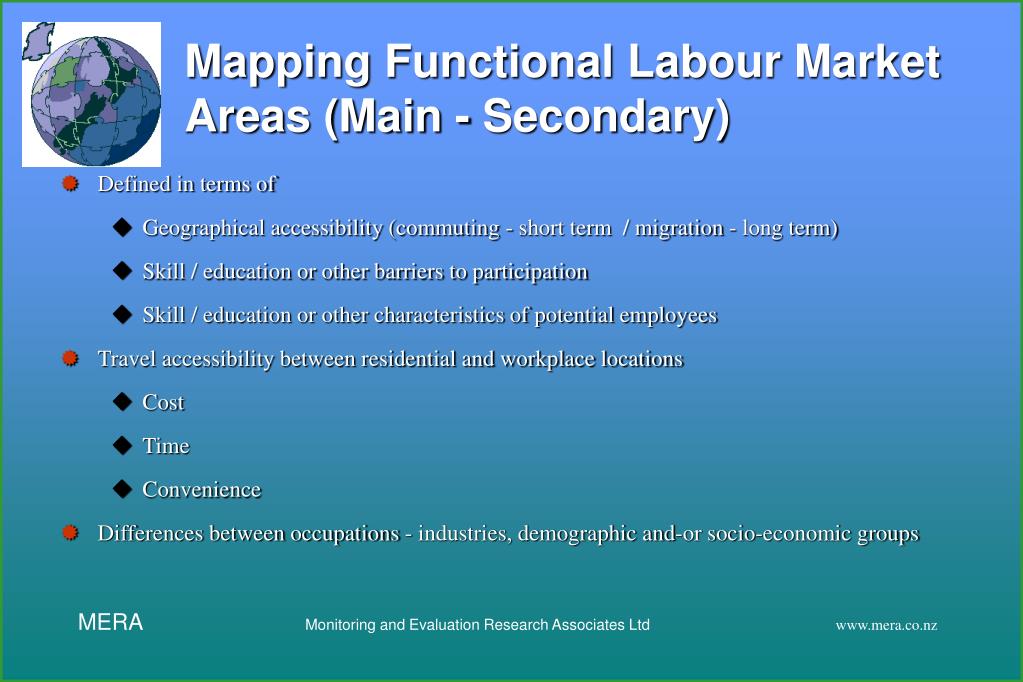 Mapping Functional Labour Market Areas (Main - Secondary)

Defined in terms of

Geographical accessibility (commuting - short term / migration - long term)

Skill / education or other barriers to participation

Skill / education or other characteristics of potential employees

Travel accessibility between residential and workplace locations

Cost

Time

Convenience

Differences between occupations - industries, demographic and-or socio-economic groups

MERA

Monitoring and Evaluation Research Associates Ltd

www.mera.co.nz